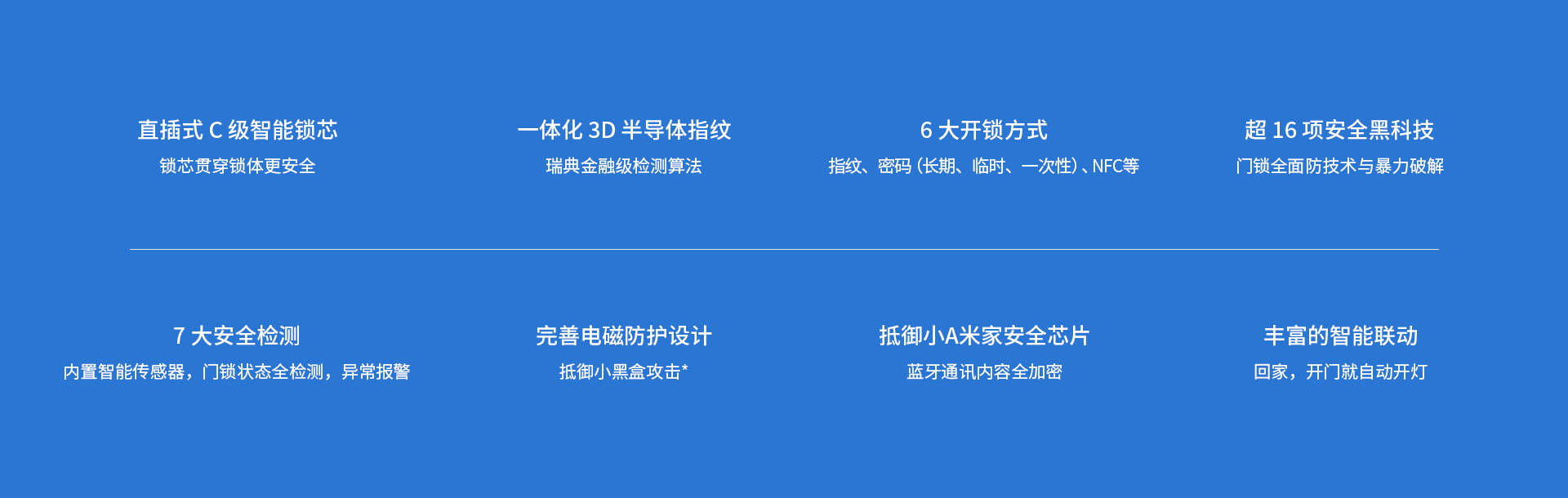 直插式 C 级智能锁芯
锁芯贯穿锁体更安全

一体化 3D 半导体指纹
瑞典金融级检测算法

6 大开锁方式
指纹、密码（长期、临时、一次性）、NFC等

超 16 项安全黑科技
门锁全面防技术与暴力破解

7 大安全检测
内置智能传感器，门锁状态全检测，异常报警

完善电磁防护设计
抵御小黑盒攻击*

抵御小A米家安全芯片
蓝牙通讯内容全加密

丰富的智能联动
回家，开门就自动开灯